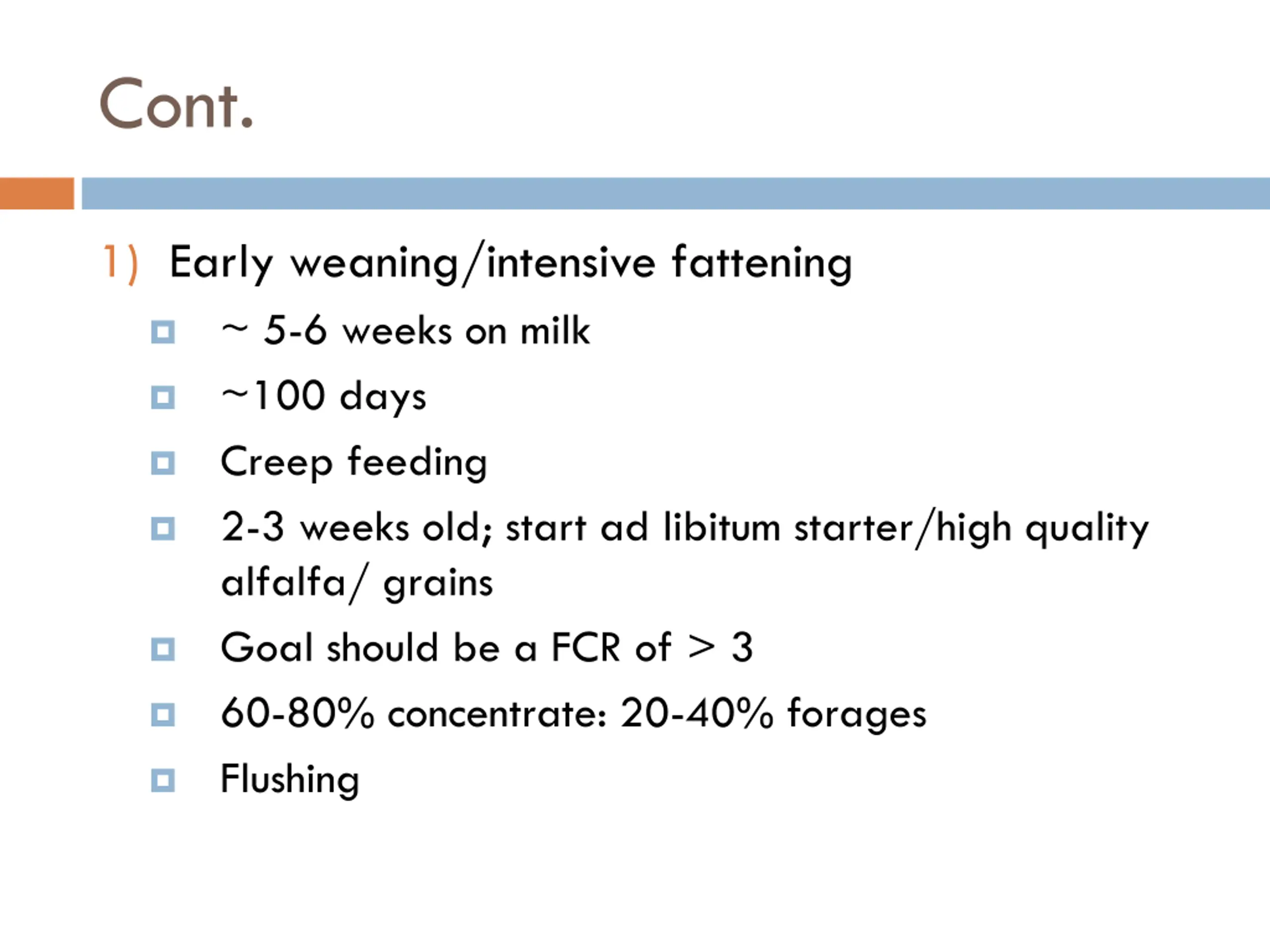 Cont.

1) Early weaning/intensive fattening

- ~ 5-6 weeks on milk
- ~100 days
- Creep feeding
- 2-3 weeks old; start ad libitum starter/high quality alfalfa/ grains
- Goal should be a FCR of > 3
- 60-80% concentrate: 20-40% forages
- Flushing